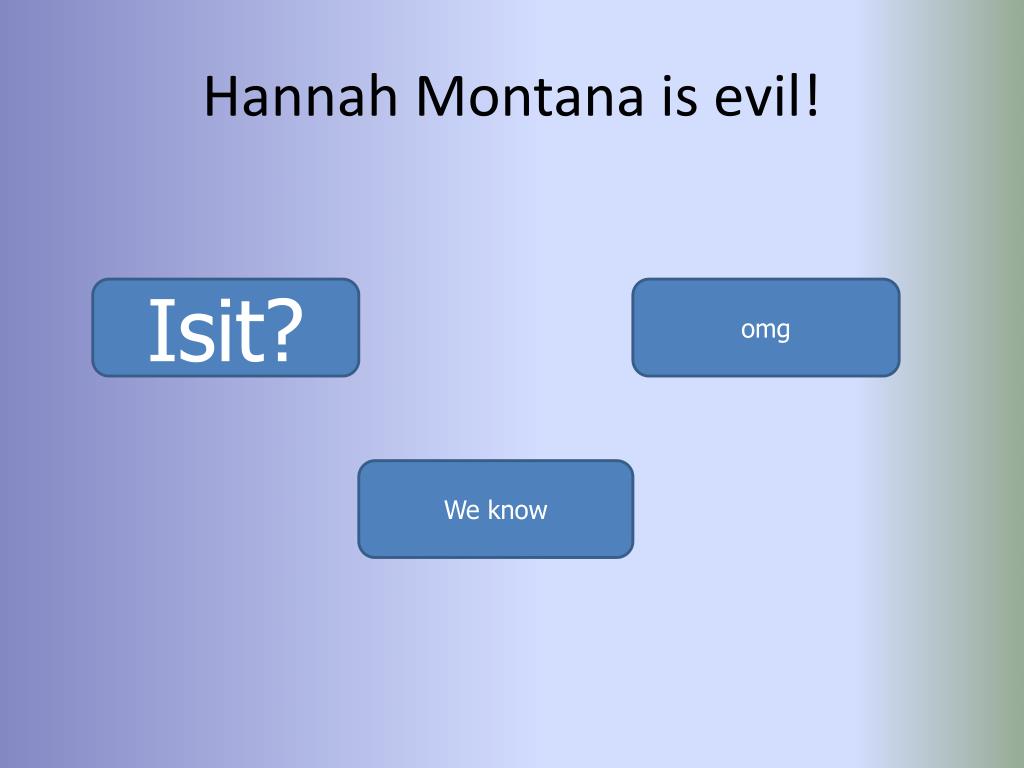 Hannah Montana is evil!

Isit?

omg

We know